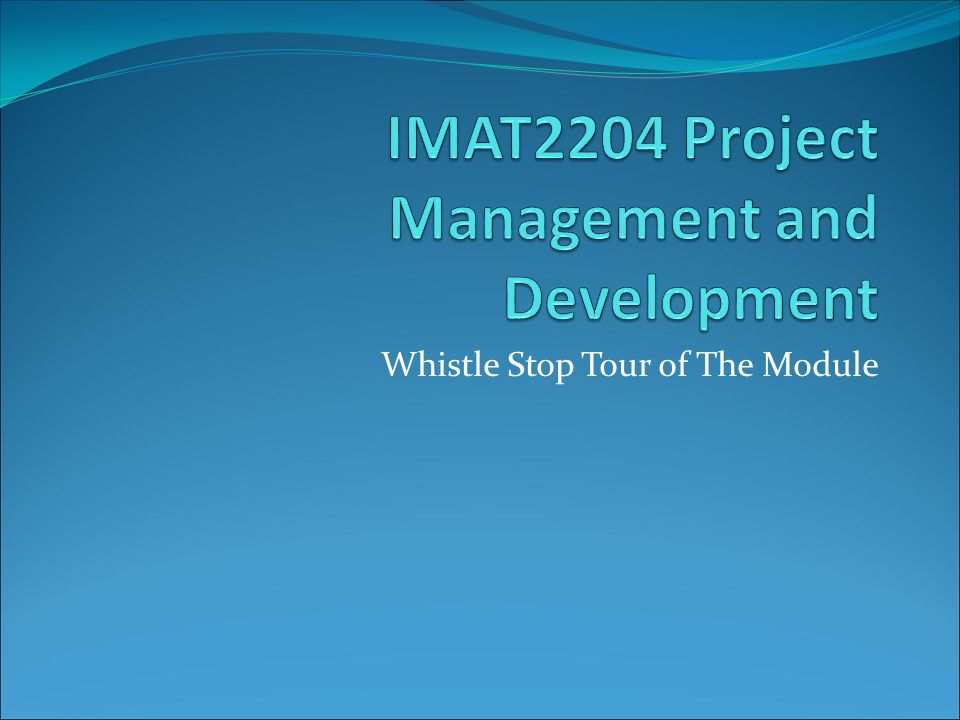 IMAT2204 Project Management and Development

Whistle Stop Tour of The Module